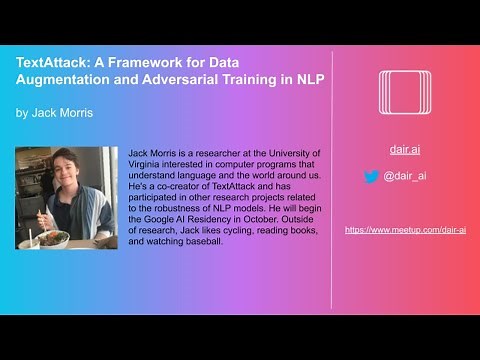 TextAttack: A Framework for Data Augmentation and Adversarial Training in NLP

by Jack Morris

Jack Morris is a researcher at the University of Virginia interested in computer programs that understand language and the world around us. He's a co-creator of TextAttack and has participated in other research projects related to the robustness of NLP models. He will begin the Google AI Residency in October. Outside of research, Jack likes cycling, reading books, and watching baseball.

dair.ai

@dair_ai

https://www.meetup.com/dair-ai